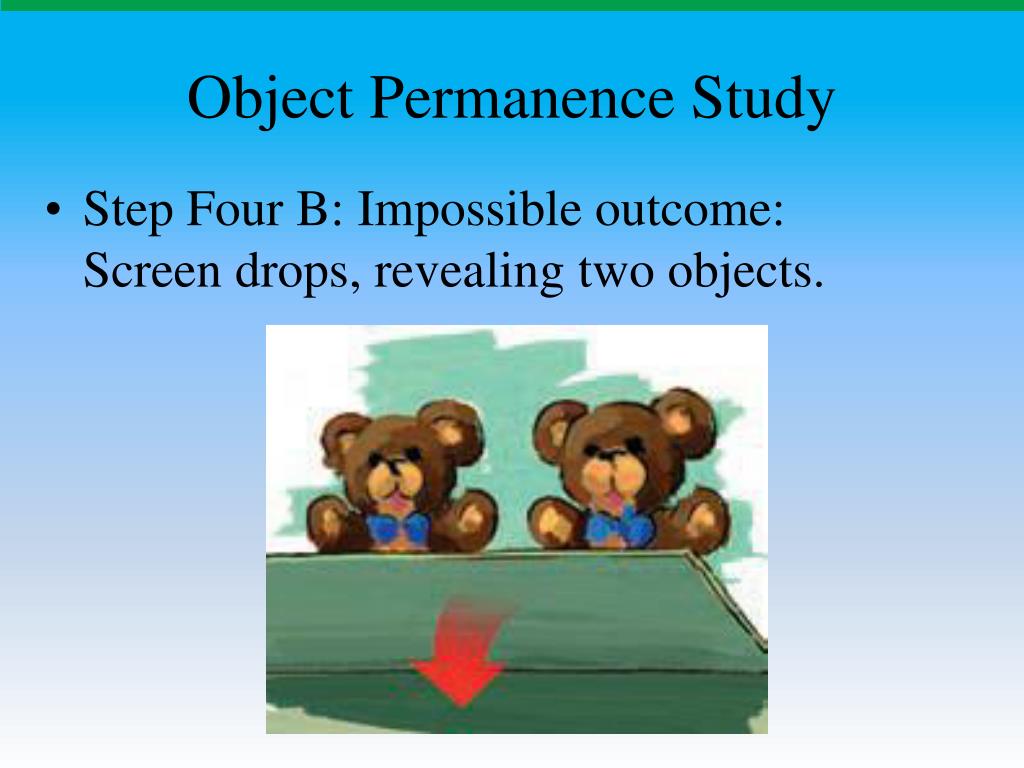 Object Permanence Study

• Step Four B: Impossible outcome: Screen drops, revealing two objects.